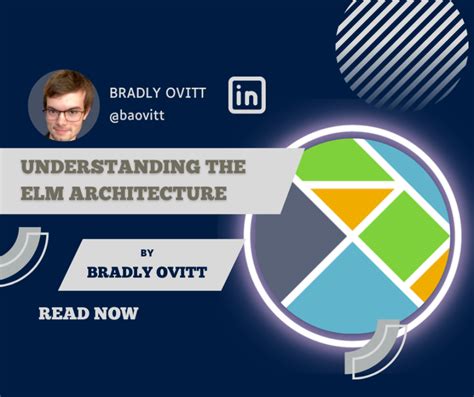 BRADLY OVITT
@baovitt

in

UNDERSTANDING THE ELM ARCHITECTURE

BY
BRADLY OVITT

READ NOW